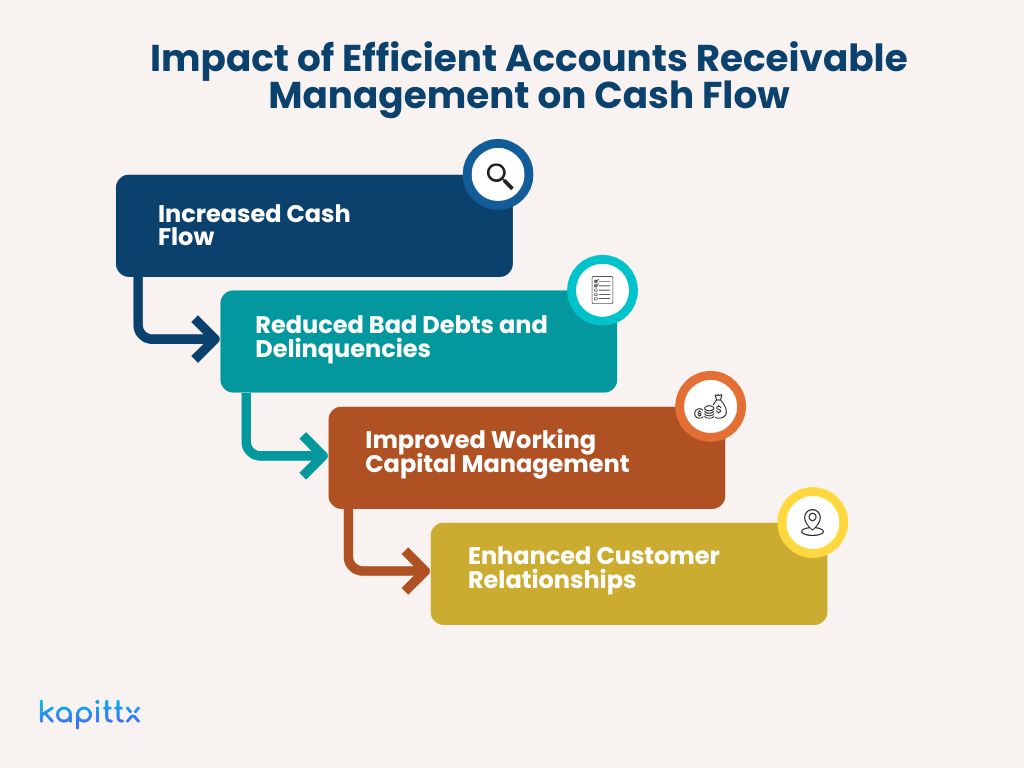 Impact of Efficient Accounts Receivable Management on Cash Flow

Increased Cash Flow

Reduced Bad Debts and Delinquencies

Improved Working Capital Management

Enhanced Customer Relationships

kapittx